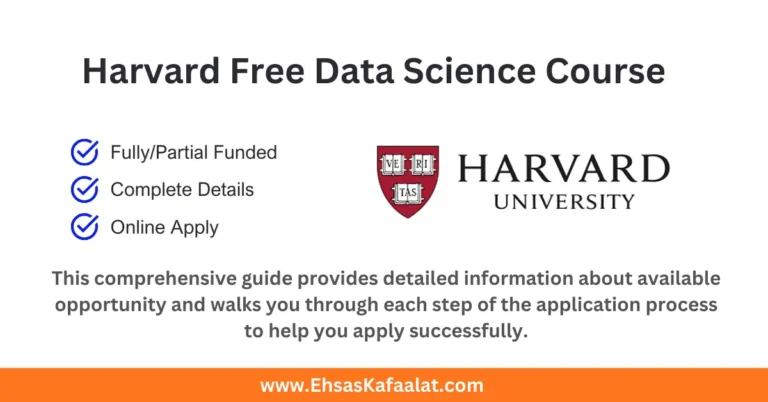 Harvard Free Data Science Course

Fully/Partial Funded
Complete Details
Online Apply

VE RI TAS

HARVARD UNIVERSITY

This comprehensive guide provides detailed information about available opportunity and walks you through each step of the application process to help you apply successfully.

www.EhsasKafaalat.com